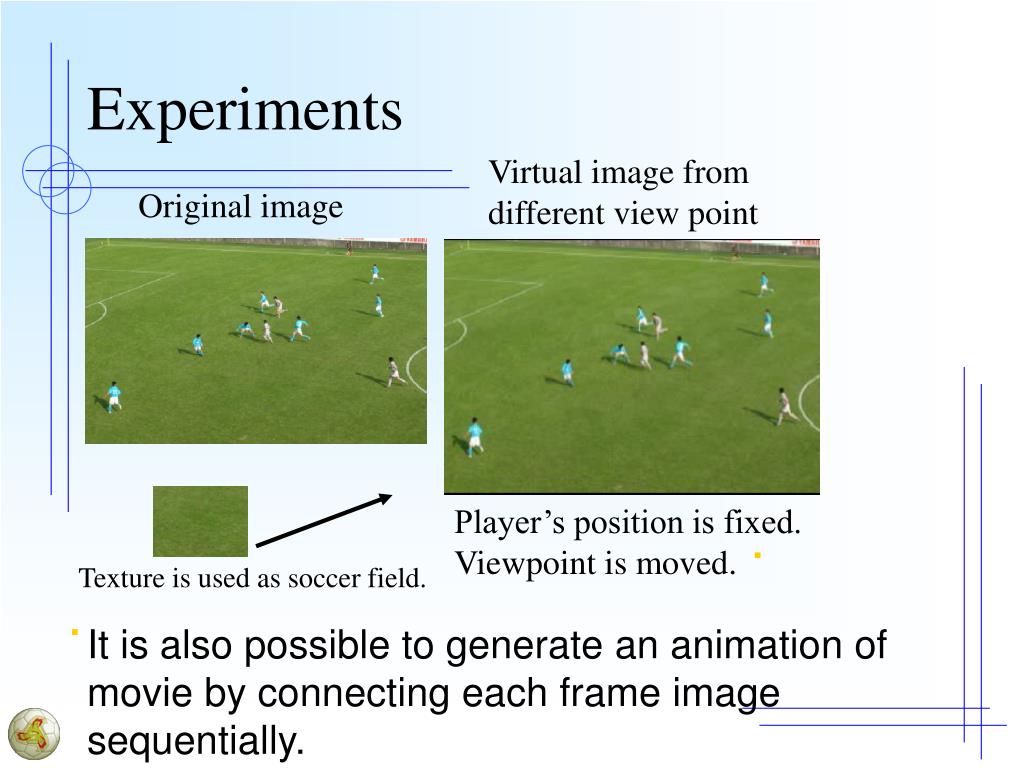 Experiments

Original image

Virtual image from different view point

Texture is used as soccer field.

Player’s position is fixed. Viewpoint is moved.

It is also possible to generate an animation of movie by connecting each frame image sequentially.